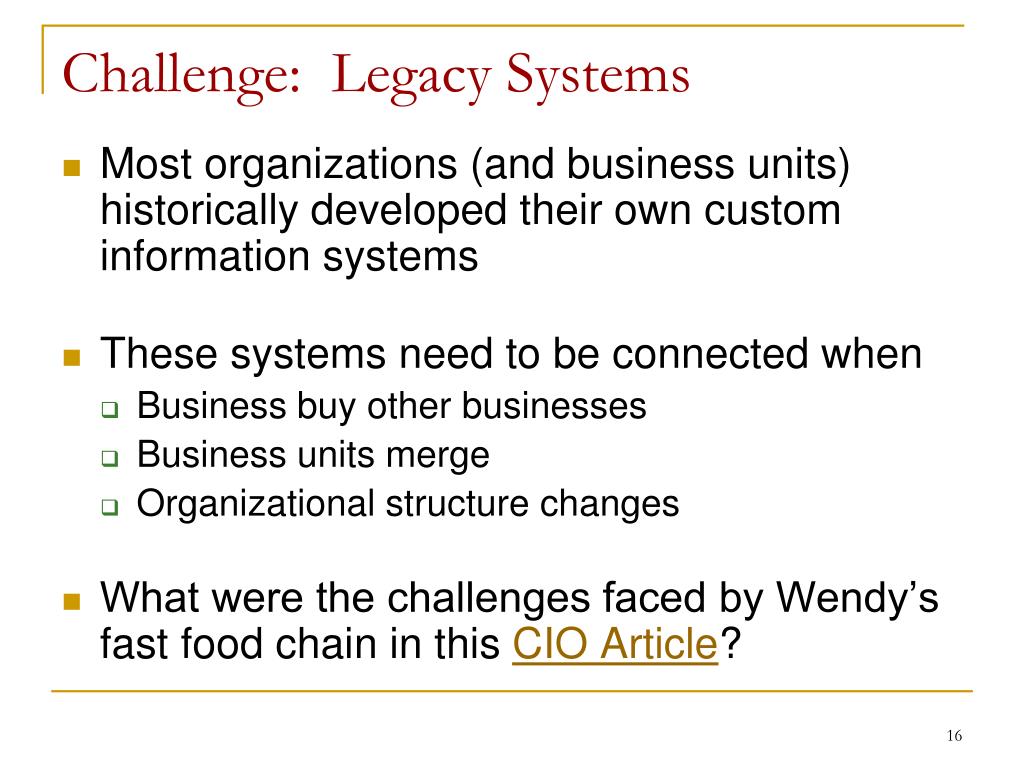 Challenge: Legacy Systems

Most organizations (and business units) historically developed their own custom information systems

These systems need to be connected when

Business buy other businesses

Business units merge

Organizational structure changes

What were the challenges faced by Wendy’s fast food chain in this CIO Article?

16